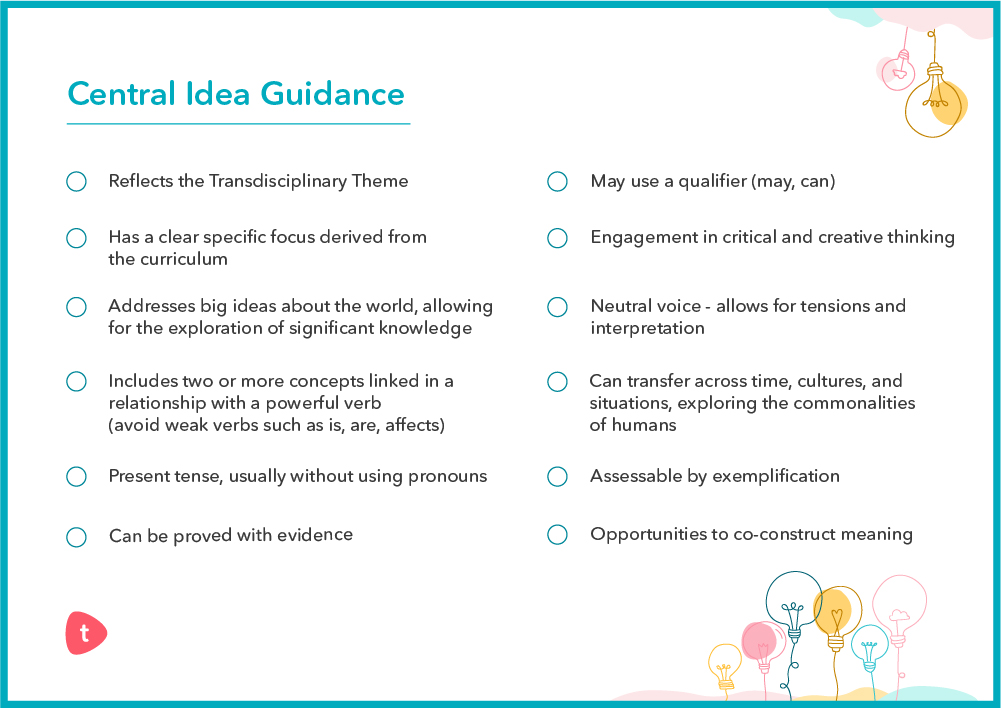 Central Idea Guidance

Reflects the Transdisciplinary Theme

Has a clear specific focus derived from the curriculum

Addresses big ideas about the world, allowing for the exploration of significant knowledge

Includes two or more concepts linked in a relationship with a powerful verb (avoid weak verbs such as is, are, affects)

Present tense, usually without using pronouns

Can be proved with evidence

May use a qualifier (may, can)

Engagement in critical and creative thinking

Neutral voice - allows for tensions and interpretation

Can transfer across time, cultures, and situations, exploring the commonalities of humans

Assessable by exemplification

Opportunities to co-construct meaning

t